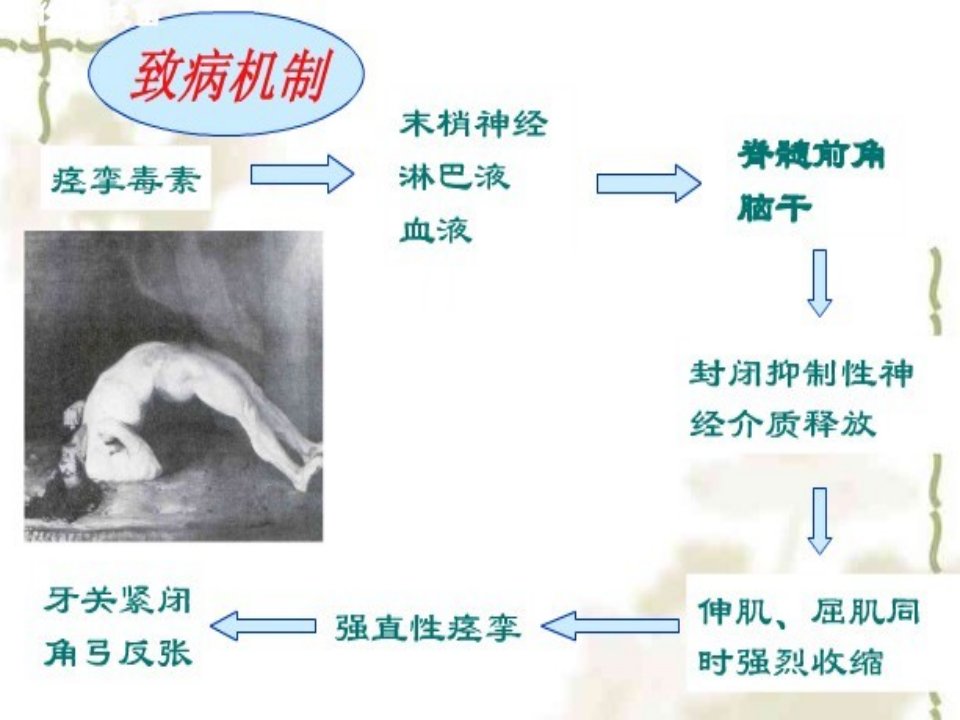 致病机制

痉挛毒素

末梢神经
淋巴液
血液

脊髓前角
脑干

封闭抑制性神经介质释放

伸肌、屈肌同时强烈收缩

强直性痉挛

牙关紧闭
角弓反张